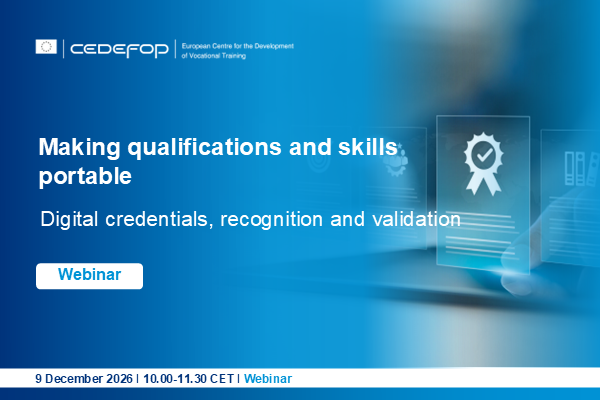 CEDEFOP

European Centre for the Development of Vocational Training

Making qualifications and skills portable

Digital credentials, recognition and validation

Webinar

9 December 2026 | 10.00-11.30 CET | Webinar